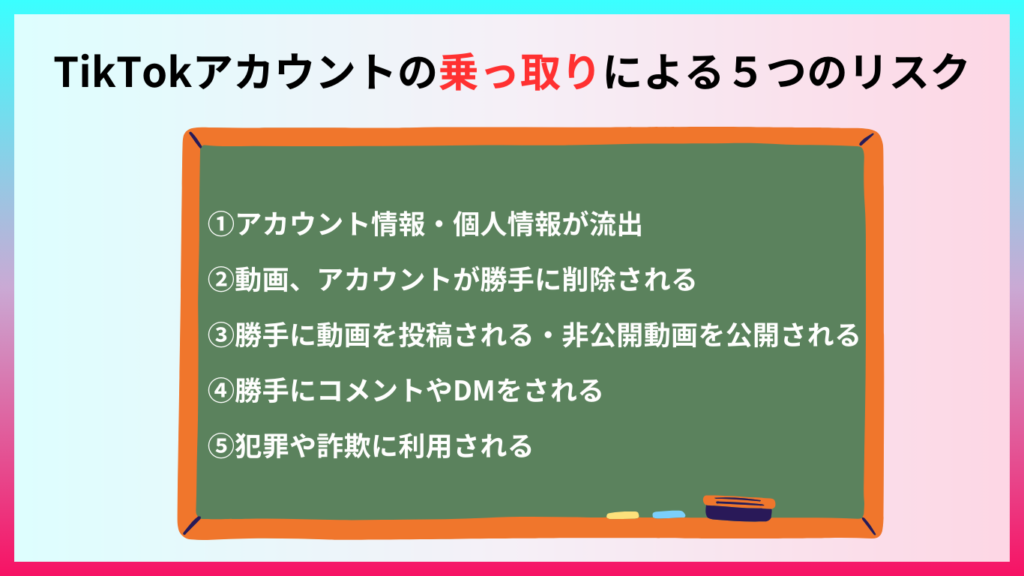 TikTokアカウントの乗っ取りによる５つのリスク

①アカウント情報・個人情報が流出

②動画、アカウントが勝手に削除される

③勝手に動画を投稿される・非公開動画を公開される

④勝手にコメントやDMをされる

⑤犯罪や詐欺に利用される